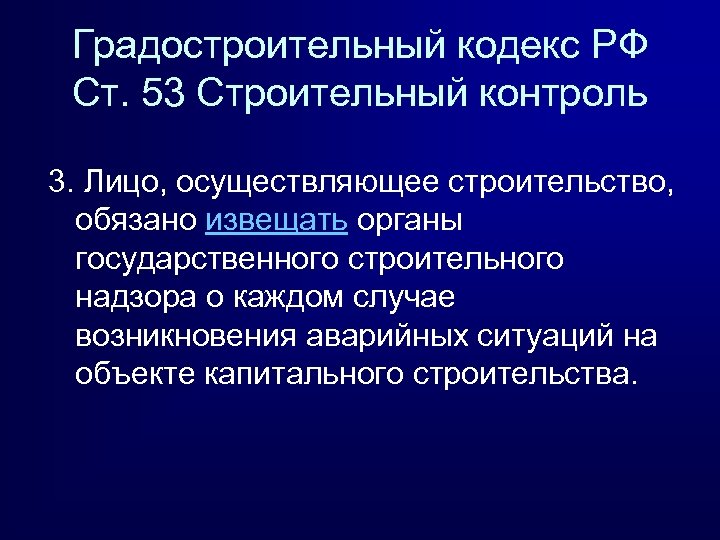 Градостроительный кодекс РФ
Ст. 53 Строительный контроль

3. Лицо, осуществляющее строительство, обязано извещать органы государственного строительного надзора о каждом случае возникновения аварийных ситуаций на объекте капитального строительства.